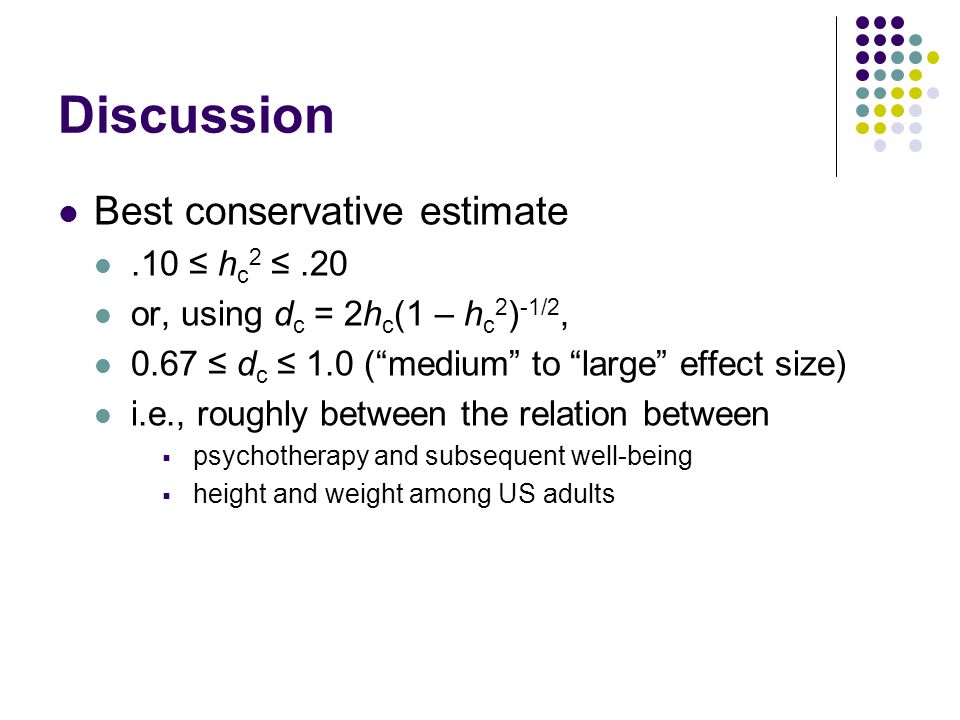 Discussion

- Best conservative estimate
  - $.10 \leq h_c^2 \leq .20$
  - or, using $d_c = 2h_c(1 - h_c^2)^{-1/2}$,
  - $0.67 \leq d_c \leq 1.0$ (“medium” to “large” effect size)
  - i.e., roughly between the relation between
    - psychotherapy and subsequent well-being
    - height and weight among US adults